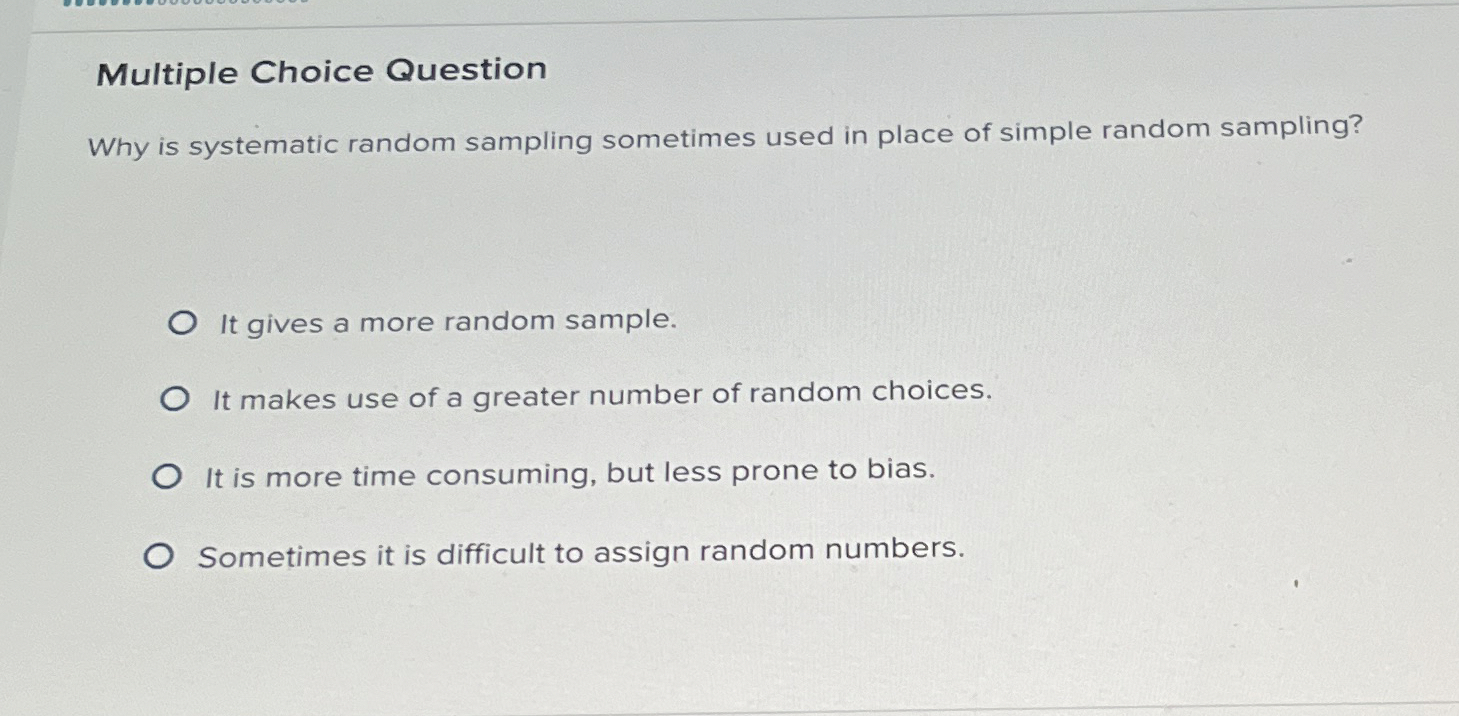 Multiple Choice Question

Why is systematic random sampling sometimes used in place of simple random sampling?

It gives a more random sample.

It makes use of a greater number of random choices.

It is more time consuming, but less prone to bias.

Sometimes it is difficult to assign random numbers.